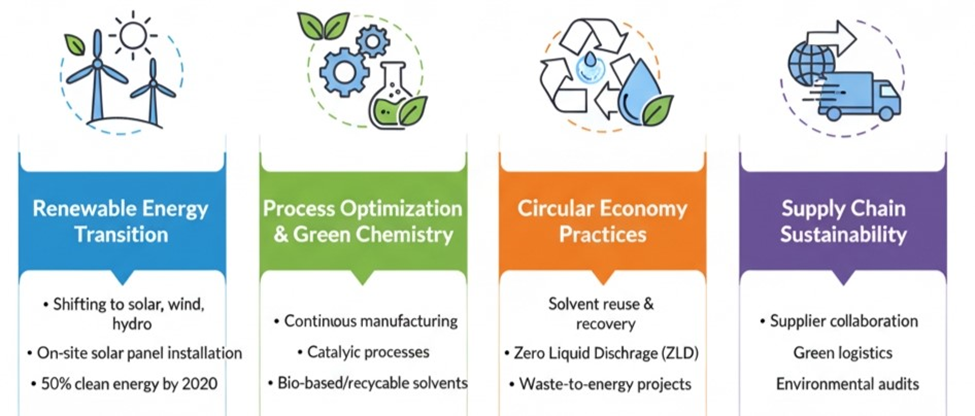 Renewable Energy Transition

• Shifting to solar, wind, hydro
• On-site solar panel installation
• 50% clean energy by 2020

Process Optimization & Green Chemistry

• Continuous manufacturing
• Catalyic processes
• Bio-based/recycable solvents

Circular Economy Practices

Solvent reuse & recovery
• Zero Liquid Dischrage (ZLD)
• Waste-to-energy projects

Supply Chain Sustainability

• Supplier collaboration
Green logistics
Environmental audits